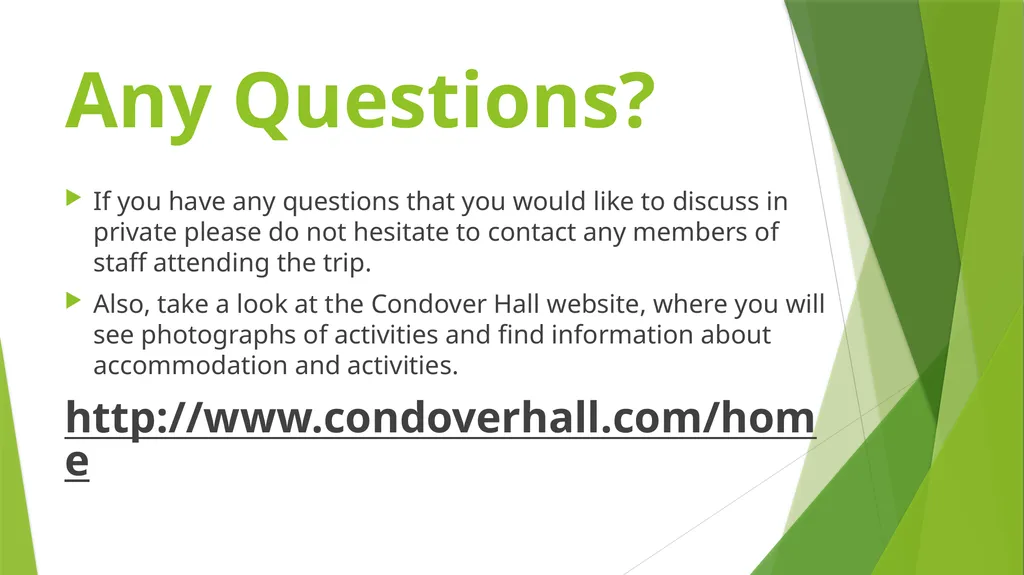 Any Questions?

If you have any questions that you would like to discuss in private please do not hesitate to contact any members of staff attending the trip.

Also, take a look at the Condover Hall website, where you will see photographs of activities and find information about accommodation and activities.

http://www.condoverhall.com/home